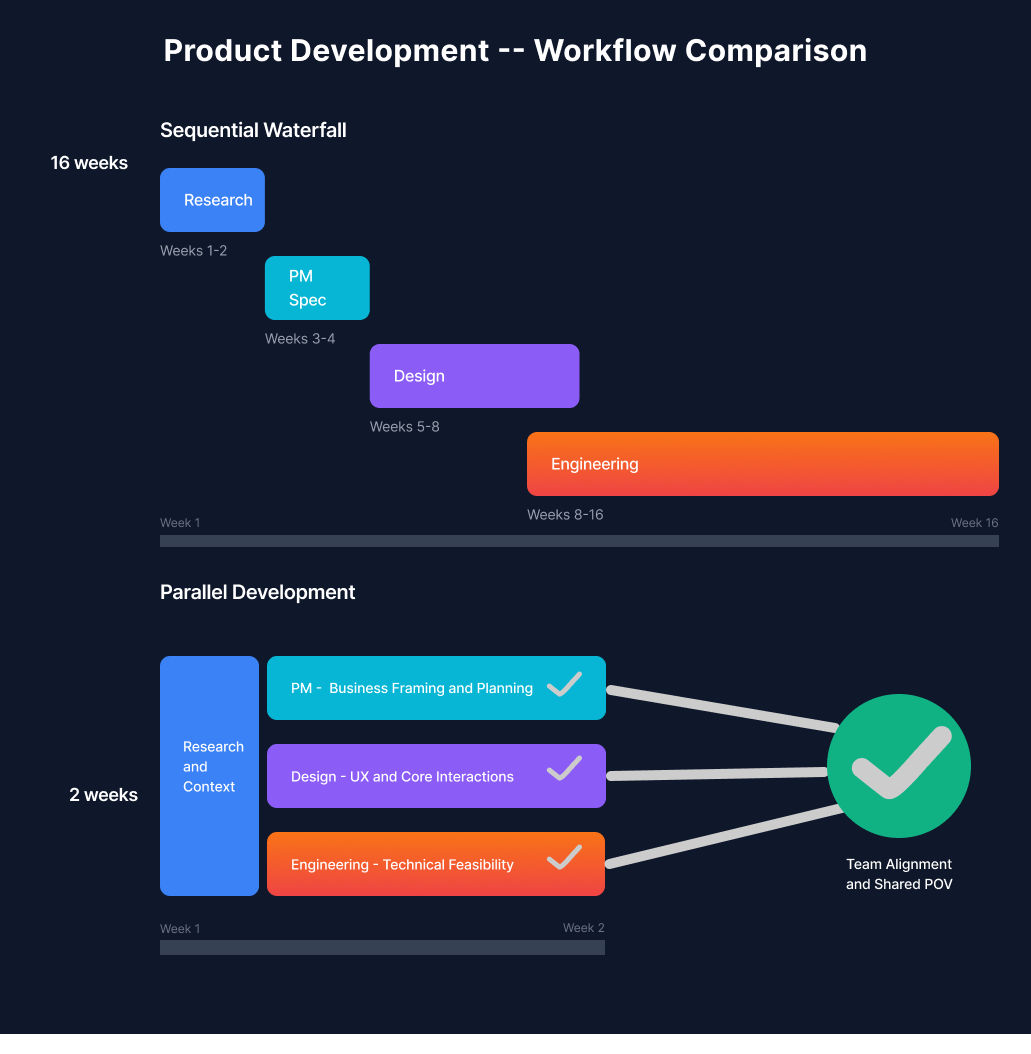 Product Development -- Workflow Comparison

Sequential Waterfall

16 weeks

Research

Weeks 1-2

PM Spec

Weeks 3-4

Design

Weeks 5-8

Engineering

Weeks 8-16

Week 1

Week 16

Parallel Development

2 weeks

Research and Context

PM - Business Framing and Planning

Design - UX and Core Interactions

Engineering - Technical Feasibility

Team Alignment and Shared POV

Week 1

Week 2